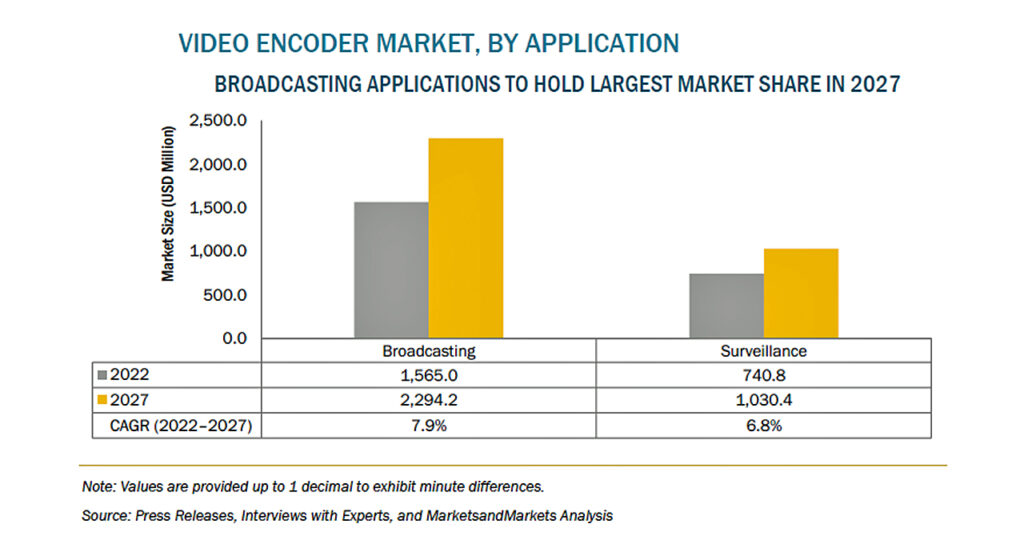 VIDEO ENCODER MARKET, BY APPLICATION

BROADCASTING APPLICATIONS TO HOLD LARGEST MARKET SHARE IN 2027

Market Size (USD Million)

2,500.0
2,000.0
1,500.0
1,000.0
500.0
0.0

| | Broadcasting | Surveillance |
|---|---|---|
| 2022 | 1,565.0 | 740.8 |
| 2027 | 2,294.2 | 1,030.4 |
| CAGR (2022–2027) | 7.9% | 6.8% |

Note: Values are provided up to 1 decimal to exhibit minute differences.

Source: Press Releases, Interviews with Experts, and MarketsandMarkets Analysis